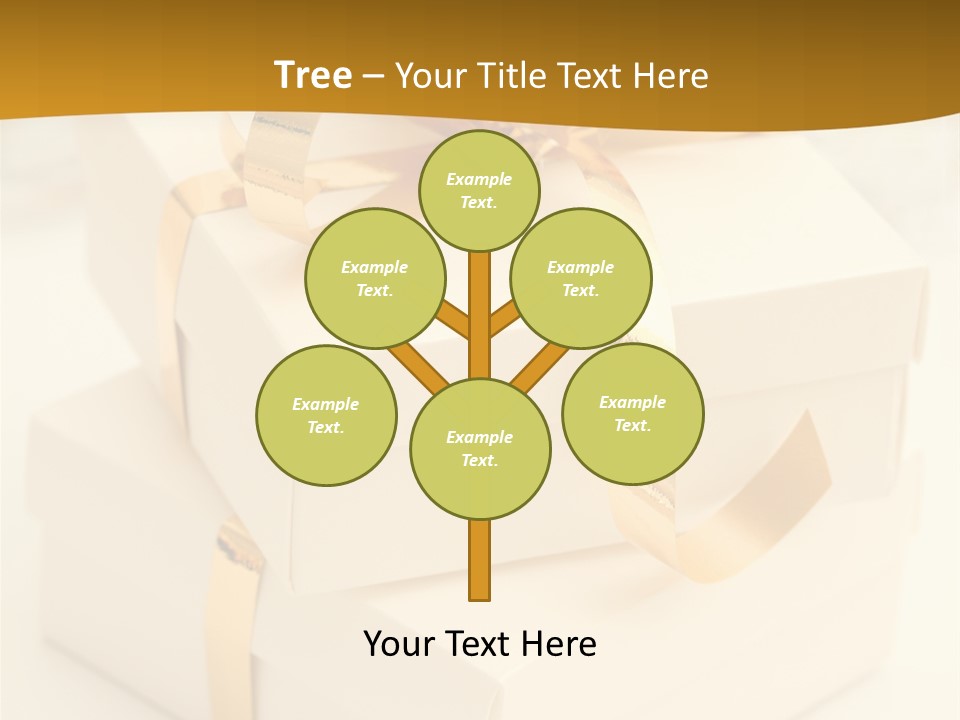 Tree – Your Title Text Here

Example Text.

Example Text.

Example Text.

Example Text.

Example Text.

Example Text.

Your Text Here